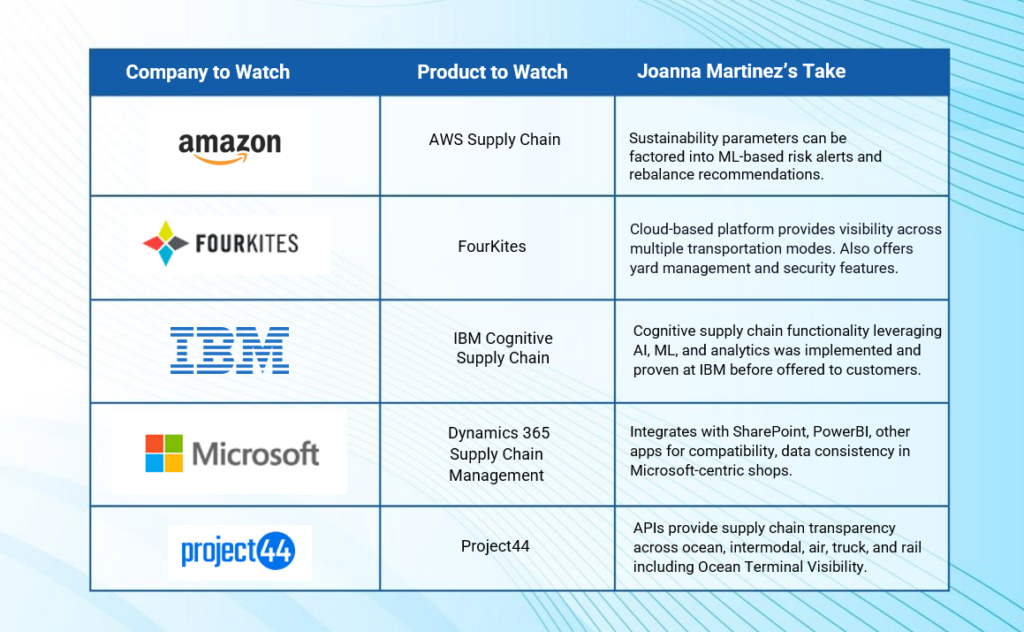 | Company to Watch | Product to Watch | Joanna Martinez's Take |
|---|---|---|
| amazon | AWS Supply Chain | Sustainability parameters can be factored into ML-based risk alerts and rebalance recommendations. |
| FOURKITES | FourKites | Cloud-based platform provides visibility across multiple transportation modes. Also offers yard management and security features. |
| IBM | IBM Cognitive Supply Chain | Cognitive supply chain functionality leveraging AI, ML, and analytics was implemented and proven at IBM before offered to customers. |
| Microsoft | Dynamics 365 Supply Chain Management | Integrates with SharePoint, PowerBI, other apps for compatibility, data consistency in Microsoft-centric shops. |
| project44 | Project44 | APIs provide supply chain transparency across ocean, intermodal, air, truck, and rail including Ocean Terminal Visibility. |